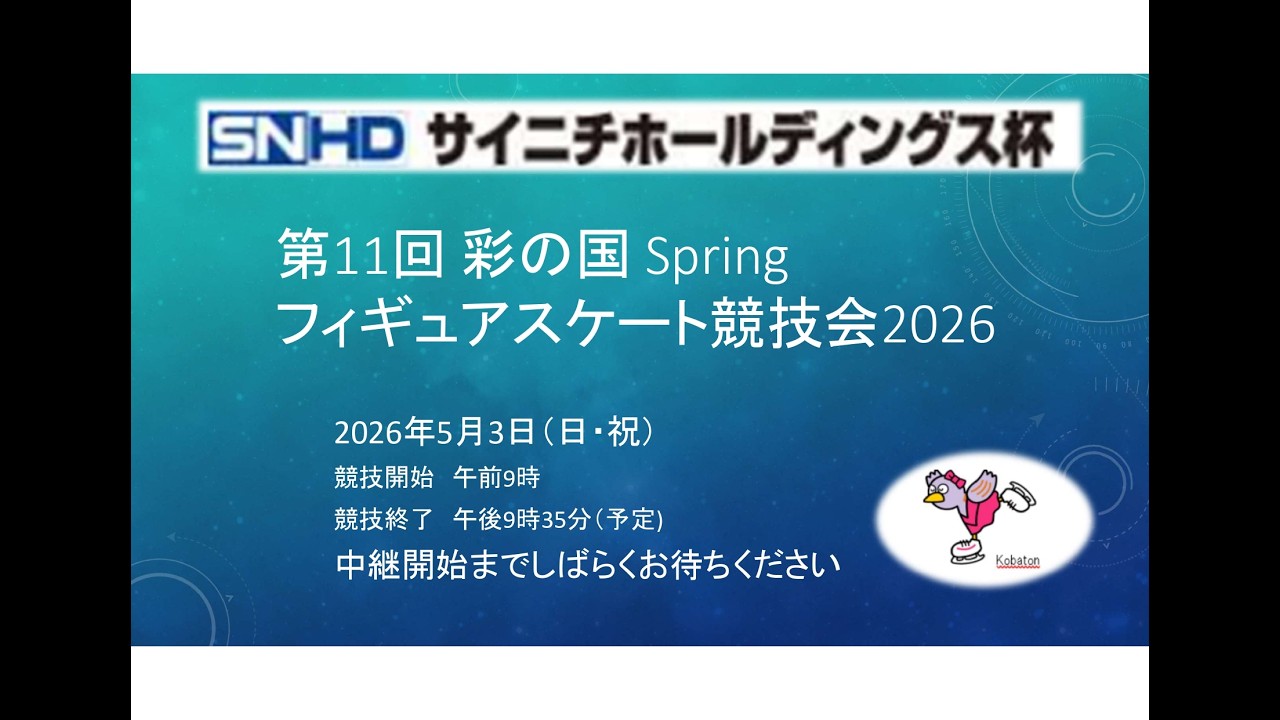 SNHD サイニチホールディングス杯

第11回 彩の国 Spring
フィギュアスケート競技会2026

2026年5月3日（日・祝）
競技開始　午前9時
競技終了　午後9時35分（予定)
中継開始までしばらくお待ちください

Kobaton